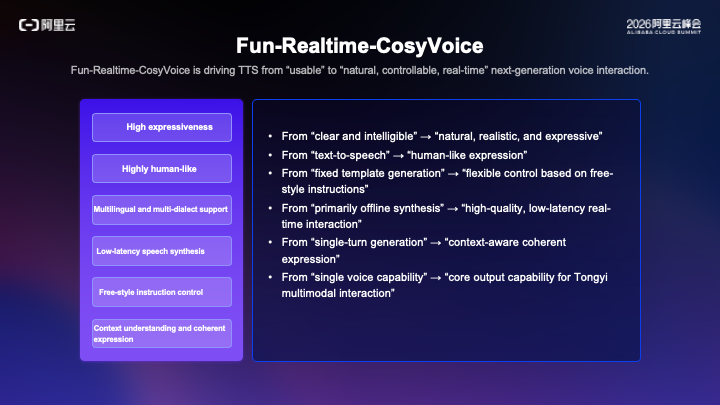 阿里云

2026阿里云峰会
ALIBABA CLOUD SUMMIT

Fun-Realtime-CosyVoice

Fun-Realtime-CosyVoice is driving TTS from "usable" to "natural, controllable, real-time" next-generation voice interaction.

High expressiveness

Highly human-like

Multilingual and multi-dialect support

Low-latency speech synthesis

Free-style instruction control

Context understanding and coherent expression

• From "clear and intelligible" → "natural, realistic, and expressive"
• From "text-to-speech" → "human-like expression"
• From "fixed template generation" → "flexible control based on free-style instructions"
• From "primarily offline synthesis" → "high-quality, low-latency real-time interaction"
• From "single-turn generation" → "context-aware coherent expression"
• From "single voice capability" → "core output capability for Tongyi multimodal interaction"